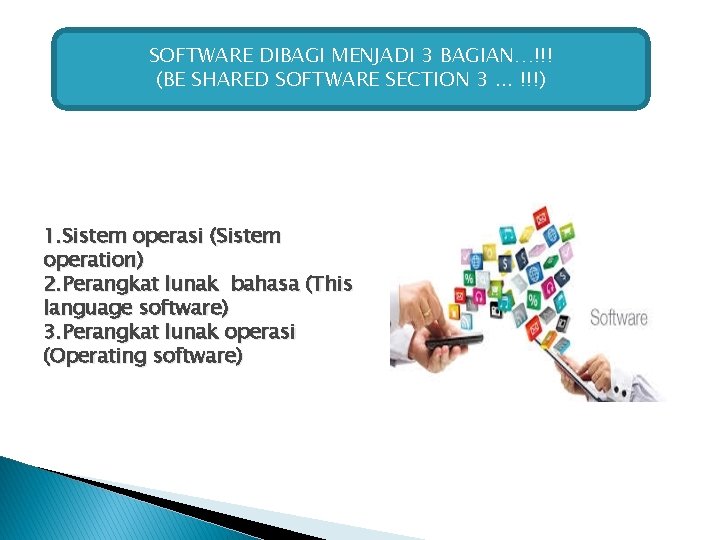 SOFTWARE DIBAGI MENJADI 3 BAGIAN…!!!
(BE SHARED SOFTWARE SECTION 3 … !!!)

1.Sistem operasi (Sistem operation)
2.Perangkat lunak bahasa (This language software)
3.Perangkat lunak operasi (Operating software)

Software